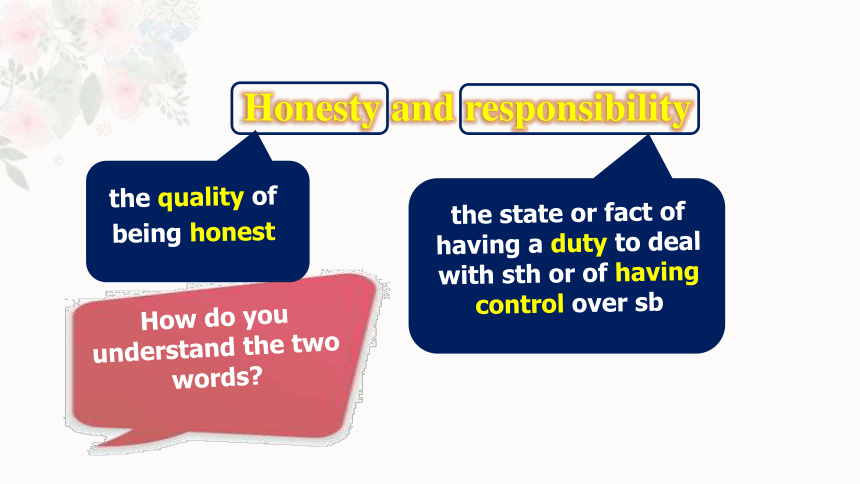 Honesty and responsibility

the quality of being honest

the state or fact of having a duty to deal with sth or of having control over sb

How do you understand the two words?